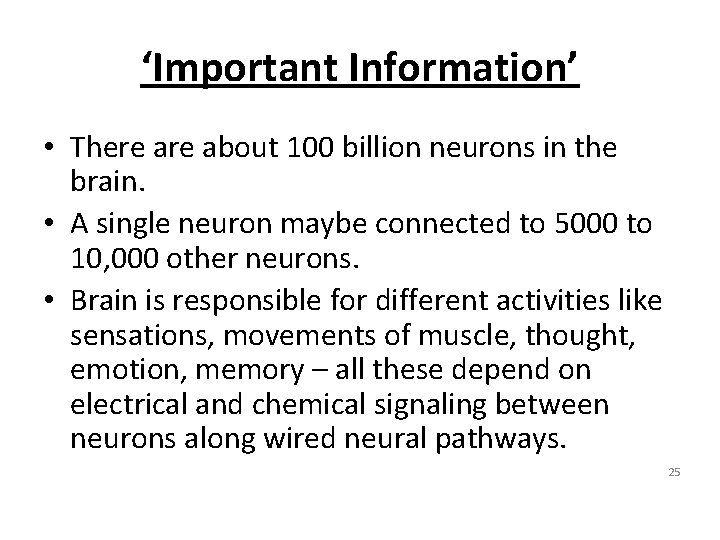 ‘Important Information’

• There are about 100 billion neurons in the brain.
• A single neuron maybe connected to 5000 to 10,000 other neurons.
• Brain is responsible for different activities like sensations, movements of muscle, thought, emotion, memory – all these depend on electrical and chemical signaling between neurons along wired neural pathways.

25